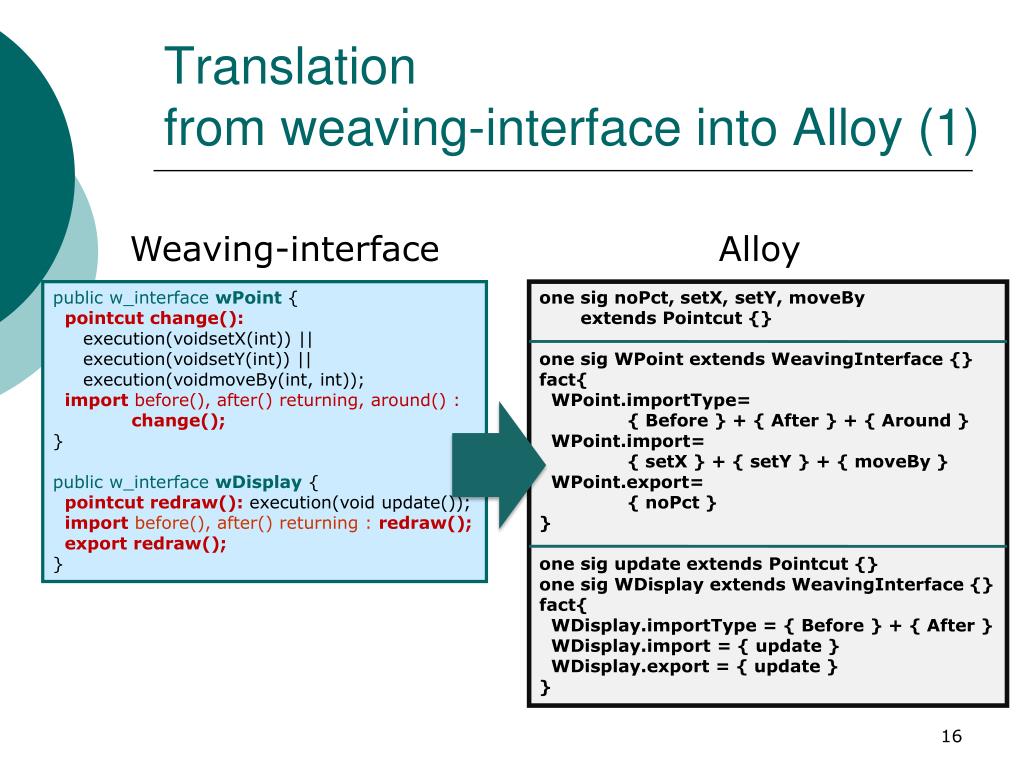 Translation
from weaving-interface into Alloy (1)

Weaving-interface

public w_interface wPoint {
pointcut change():
execution(voidsetX(int)) ||
execution(voidsetY(int)) ||
execution(voidmoveBy(int, int));
import before(), after() returning, around() :
change();
}

public w_interface wDisplay {
pointcut redraw(): execution(void update());
import before(), after() returning : redraw();
export redraw();
}

Alloy

one sig noPct, setX, setY, moveBy
extends Pointcut {}

one sig WPoint extends WeavingInterface {}
fact{
WPoint.importType=
{ Before } + { After } + { Around }
WPoint.import=
{ setX } + { setY } + { moveBy }
WPoint.export=
{ noPct }
}

one sig update extends Pointcut {}
one sig WDisplay extends WeavingInterface {}
fact{
WDisplay.importType = { Before } + { After }
WDisplay.import = { update }
WDisplay.export = { update }
}

16